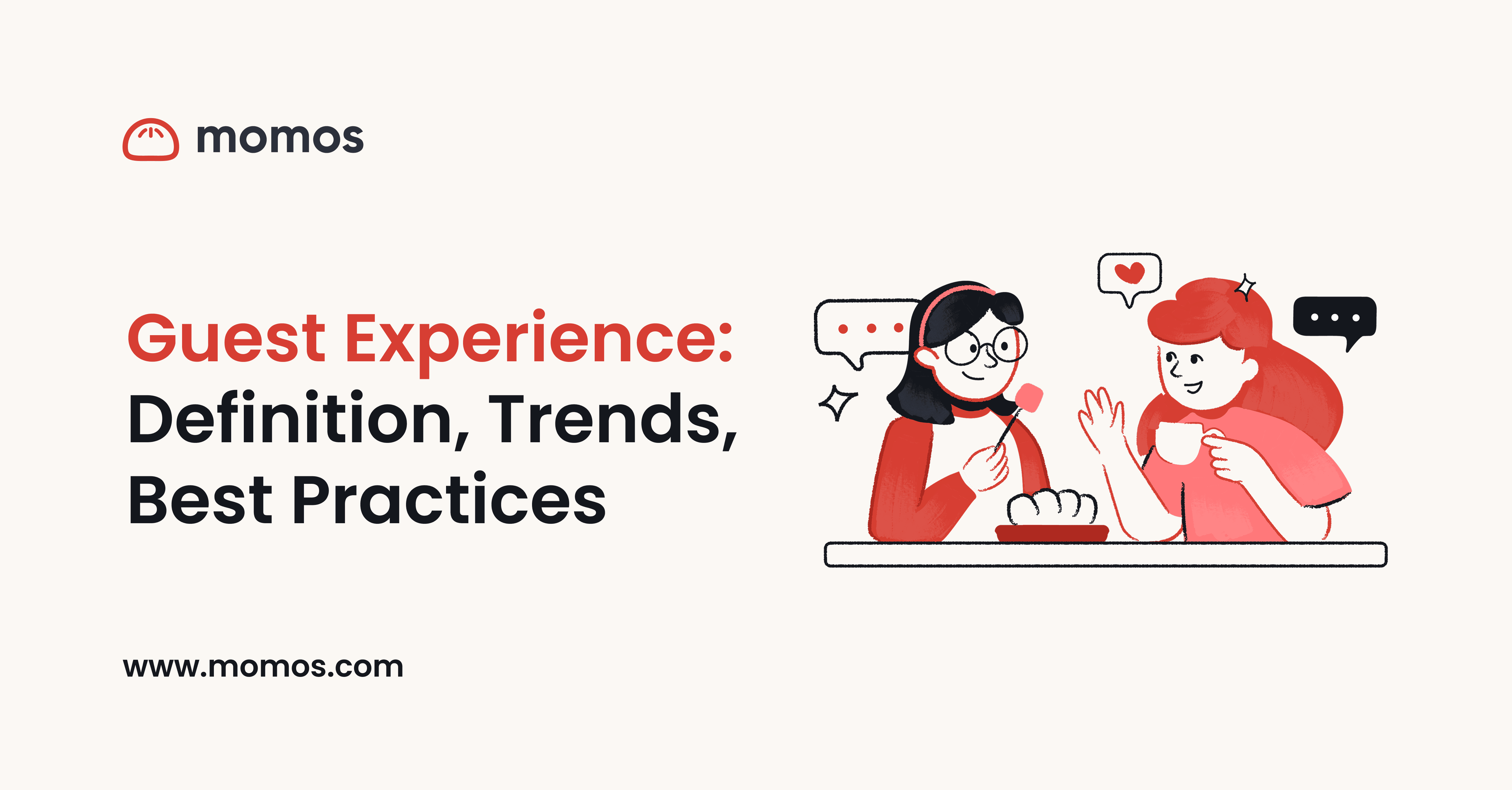 momos

Guest Experience: Definition, Trends, Best Practices

www.momos.com